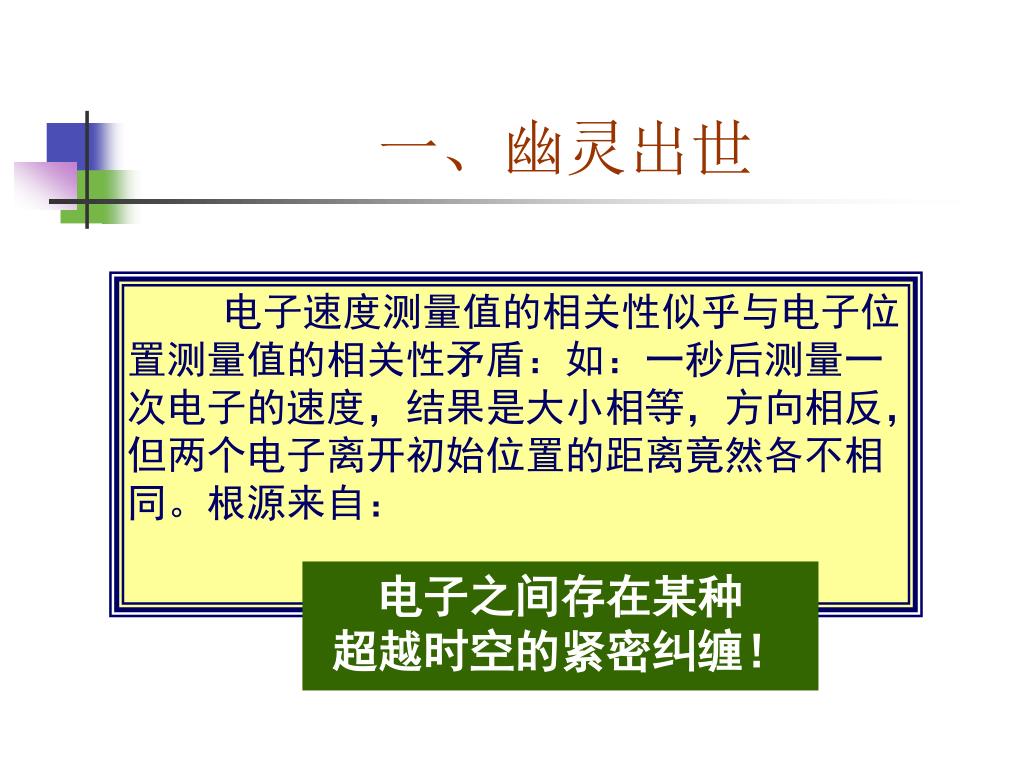 一、幽灵出世

电子速度测量值的相关性似乎与电子位置测量值的相关性矛盾：如：一秒后测量一次电子的速度，结果是大小相等，方向相反，但两个电子离开初始位置的距离竟然各不相同。根源来自：

电子之间存在某种超越时空的紧密纠缠！